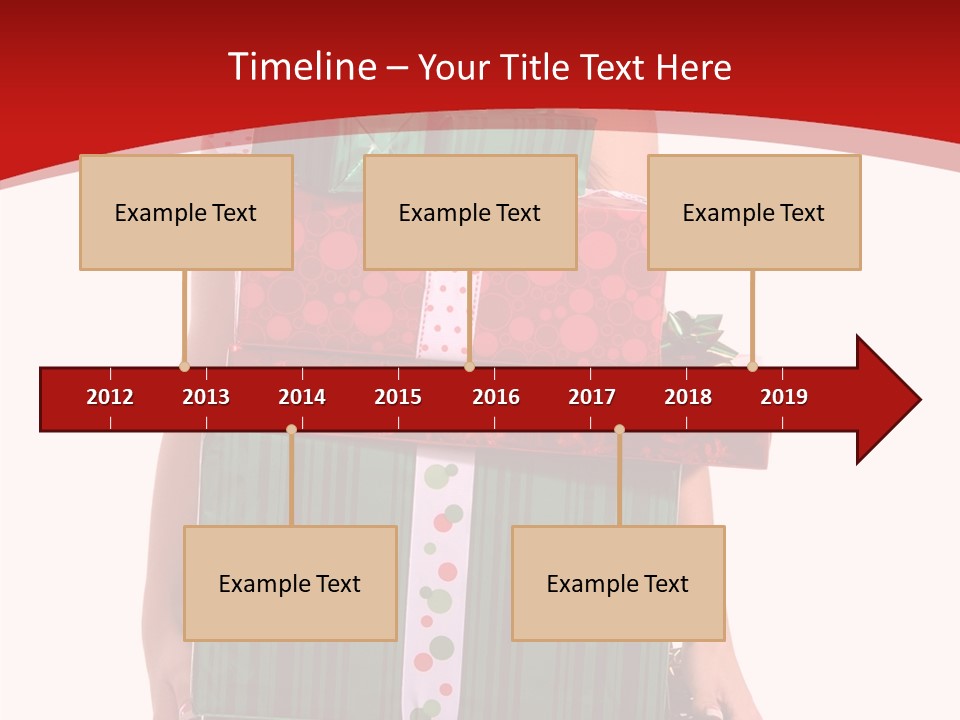 Timeline – Your Title Text Here

Example Text

Example Text

Example Text

2012 2013 2014 2015 2016 2017 2018 2019

Example Text

Example Text